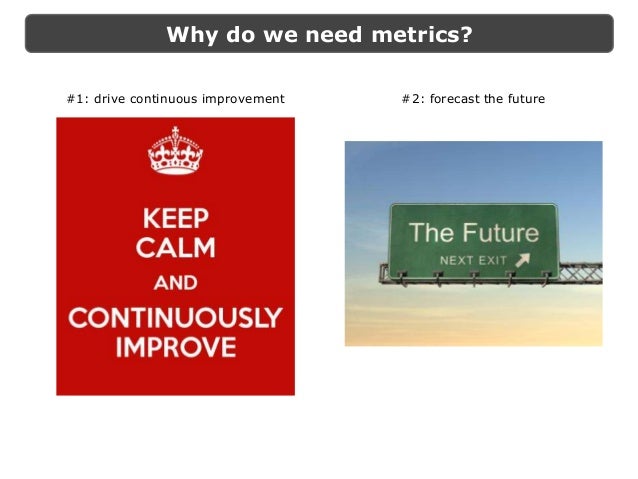 Why do we need metrics?

#1: drive continuous improvement

KEEP CALM AND CONTINUOUSLY IMPROVE

#2: forecast the future

The Future
NEXT EXIT